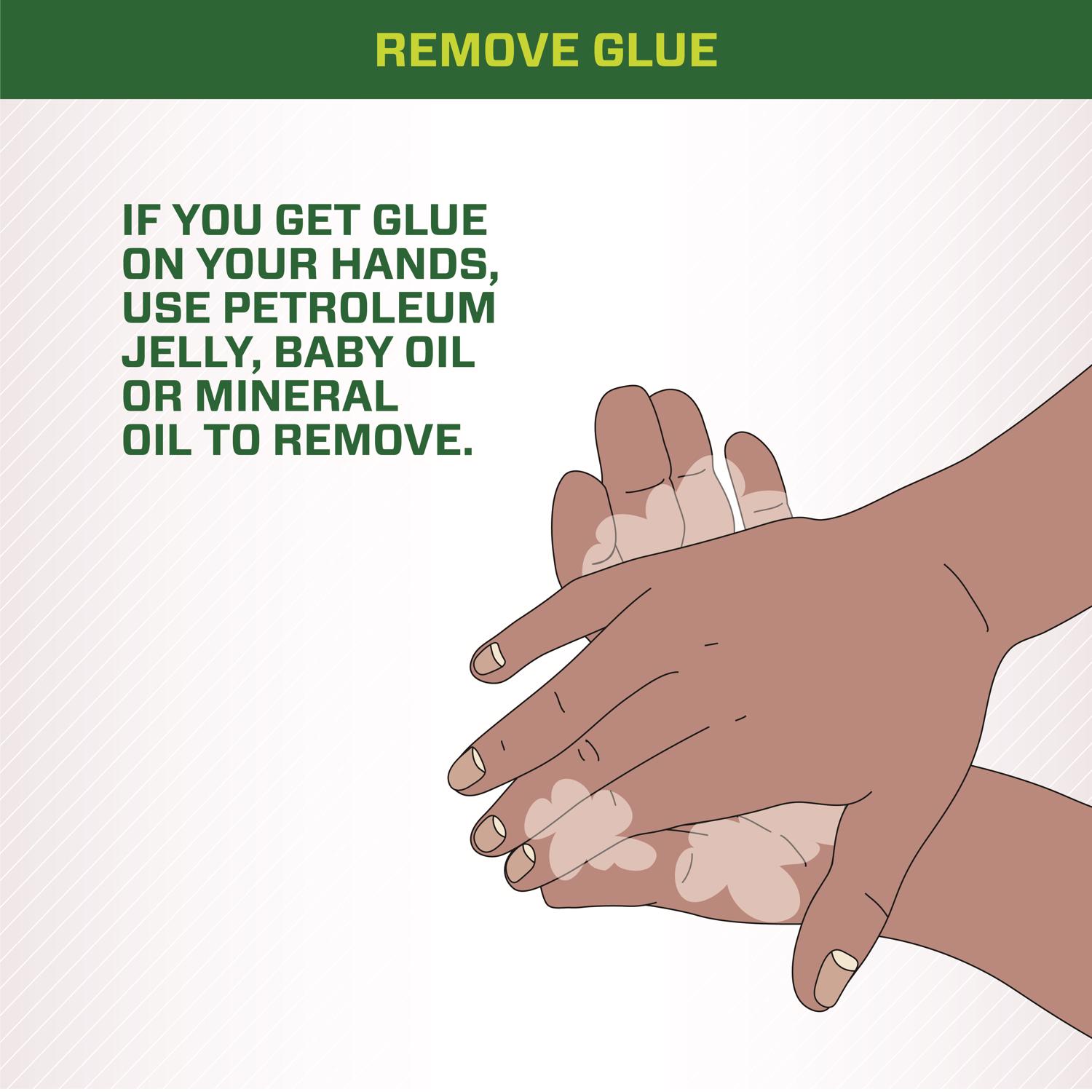 REMOVE GLUE

IF YOU GET GLUE ON YOUR HANDS, USE PETROLEUM JELLY, BABY OIL OR MINERAL OIL TO REMOVE.